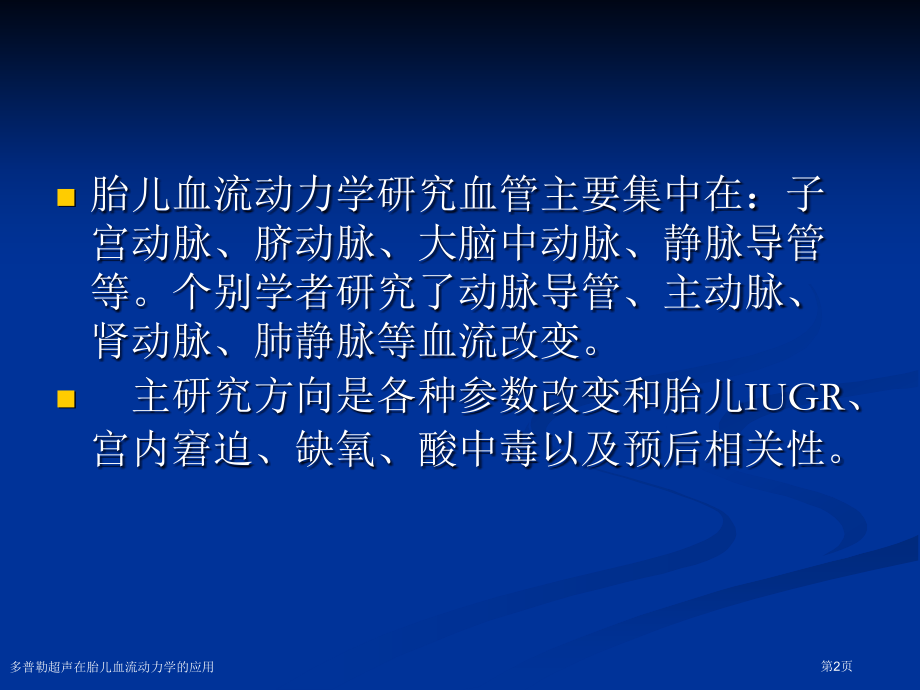 胎儿血流动力学研究血管主要集中在：子宫动脉、脐动脉、大脑中动脉、静脉导管等。个别学者研究了动脉导管、主动脉、肾动脉、肺静脉等血流改变。

主研究方向是各种参数改变和胎儿IUGR、宫内窘迫、缺氧、酸中毒以及预后相关性。

多普勒超声在胎儿血流动力学的应用

第2页